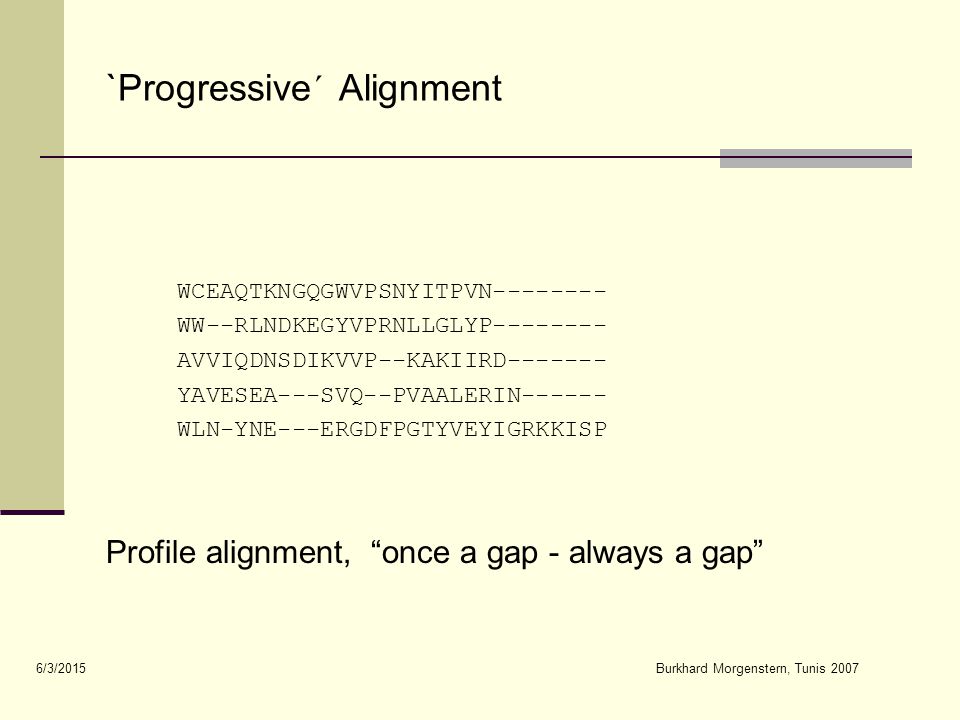 `Progressive´ Alignment

WCEAQTKNGQGWVPSNYITPVN--------
WW--RLNDKEGYVPRNLLGLYP--------
AVVIQDNSDIKVVP--KAKIIRD-------
YAVESEA---SVQ--PVAALERIN------
WLN-YNE---ERGDFPGTYVEYIGRKKISP

Profile alignment, “once a gap - always a gap”

6/3/2015

Burkhard Morgenstern, Tunis 2007